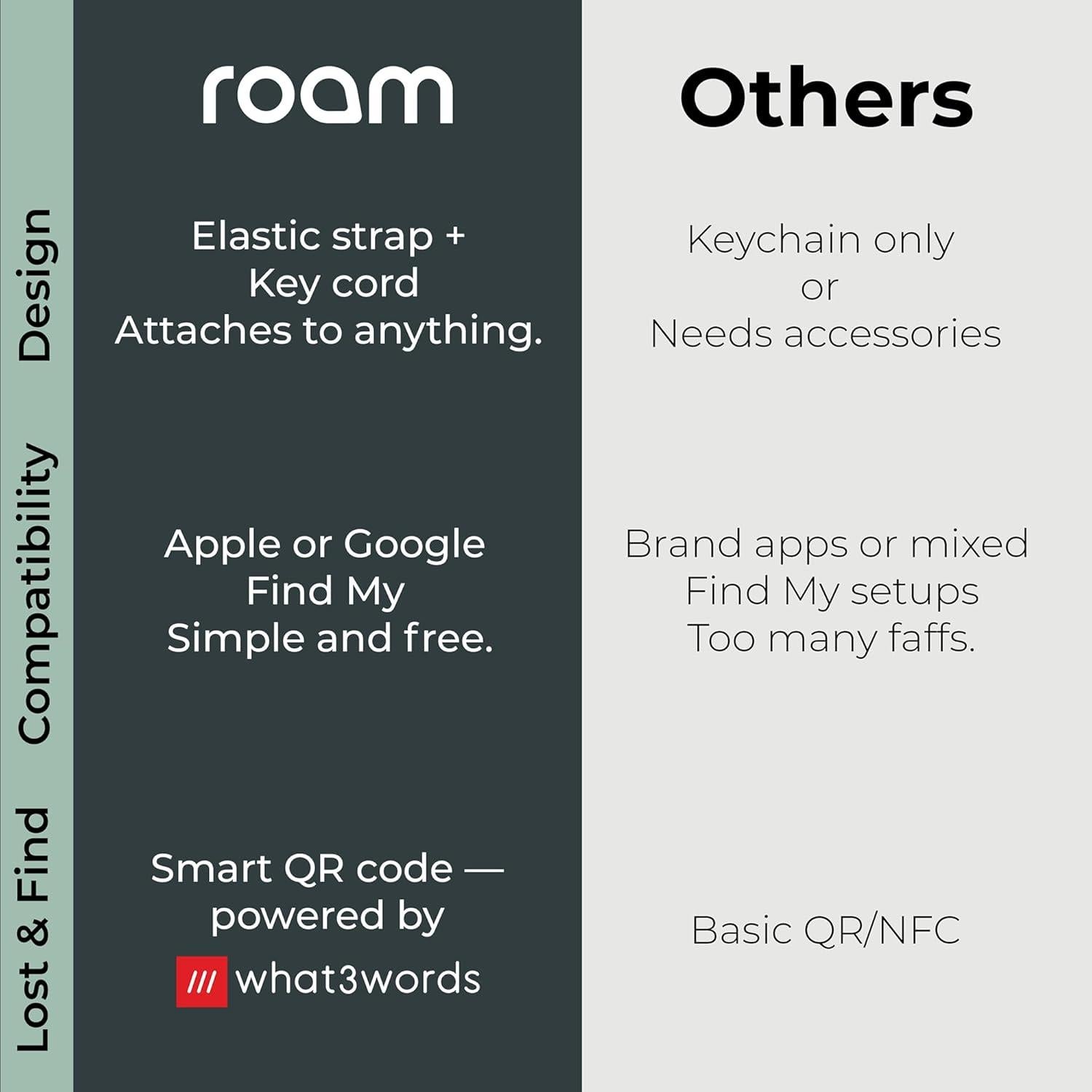 | | roam | Others |
|---|---|---|
| Design | Elastic strap + Key cord Attaches to anything. | Keychain only or Needs accessories |
| Compatibility | Apple or Google Find My Simple and free. | Brand apps or mixed Find My setups Too many faffs. |
| Lost & Find | Smart QR code — powered by /// what3words | Basic QR/NFC |